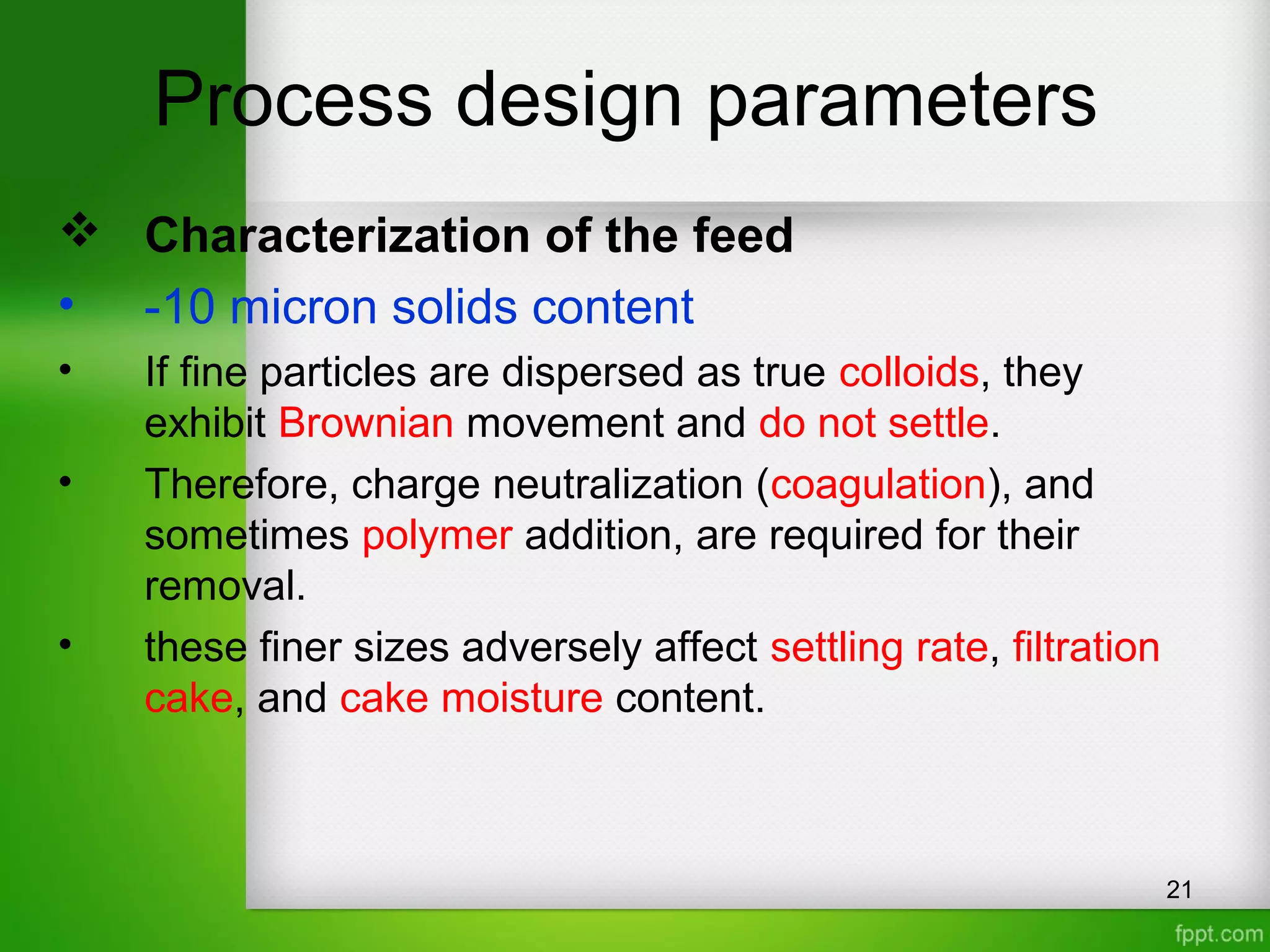 Process design parameters

❖ Characterization of the feed

• -10 micron solids content

• If fine particles are dispersed as true colloids, they exhibit Brownian movement and do not settle.

• Therefore, charge neutralization (coagulation), and sometimes polymer addition, are required for their removal.

• these finer sizes adversely affect settling rate, filtration cake, and cake moisture content.

21

fppt.com